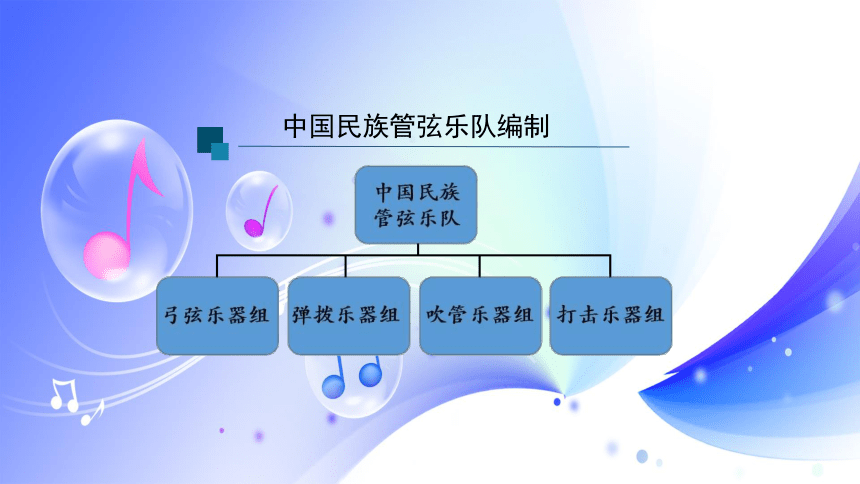 中国民族管弦乐队编制

中国民族管弦乐队

弓弦乐器组

弹拨乐器组

吹管乐器组

打击乐器组